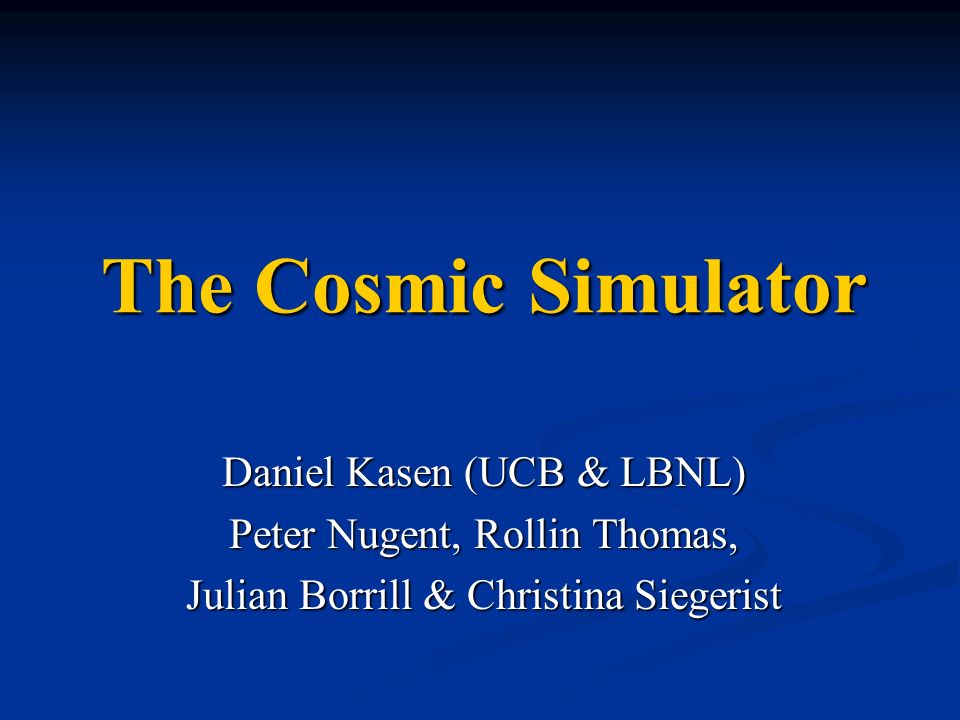 The Cosmic Simulator

Daniel Kasen (UCB & LBNL)
Peter Nugent, Rollin Thomas,
Julian Borrill & Christina Siegerist